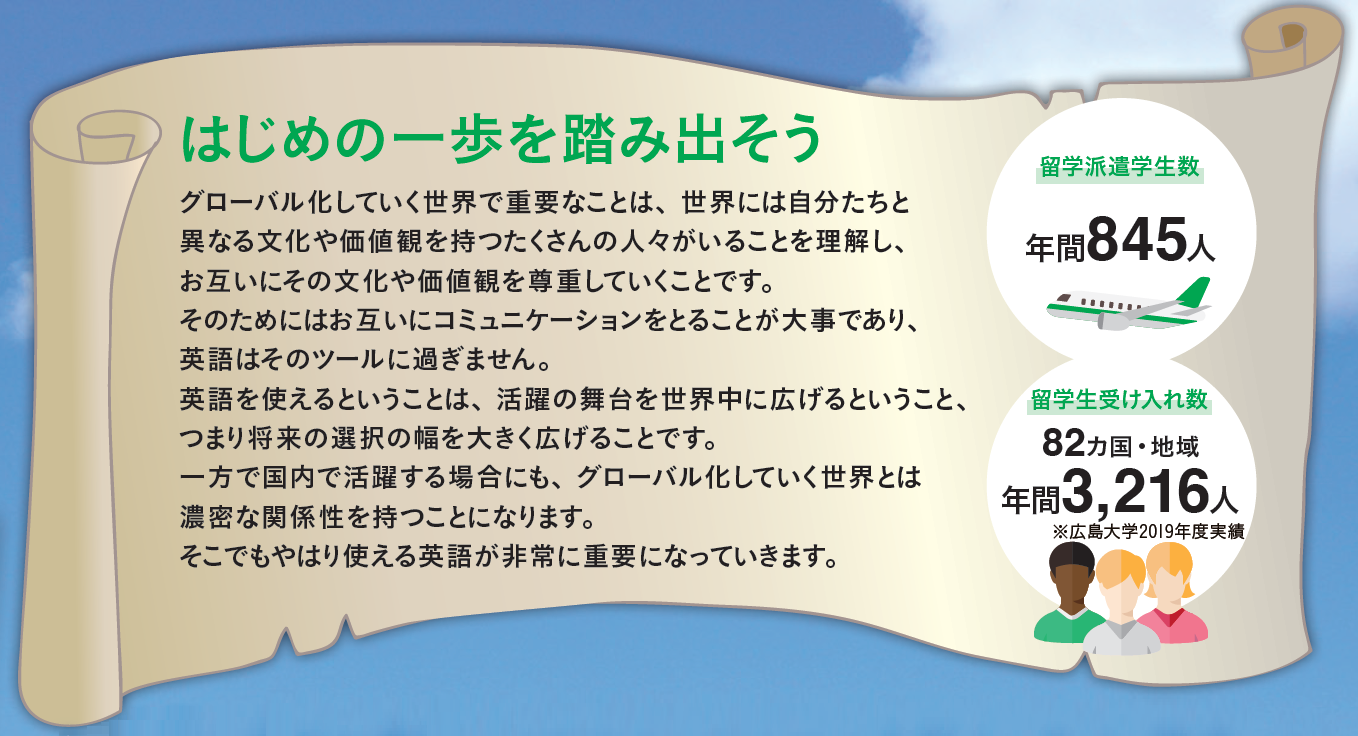 はじめの一歩を踏み出そう

グローバル化していく世界で重要なことは、世界には自分たちと異なる文化や価値観を持つたくさんの人々がいることを理解し、お互いにその文化や価値観を尊重していくことです。
そのためにはお互いにコミュニケーションをとることが大事であり、英語はそのツールに過ぎません。
英語を使えるということは、活躍の舞台を世界中に広げるということ、つまり将来の選択の幅を大きく広げることです。
一方で国内で活躍する場合にも、グローバル化していく世界とは濃密な関係性を持つことになります。
そこでもやはり使える英語が非常に重要になっていきます。

留学派遣学生数
年間845人

留学生受け入れ数
82カ国・地域
年間3,216人
※広島大学2019年度実績